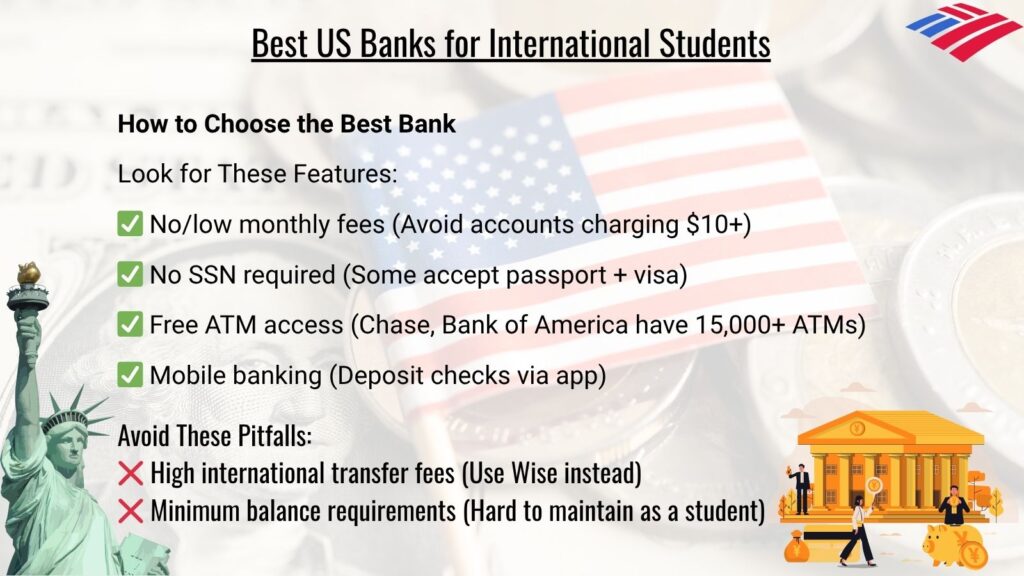 Best US Banks for International Students

How to Choose the Best Bank

Look for These Features:

✅ No/low monthly fees (Avoid accounts charging \$10+)

✅ No SSN required (Some accept passport + visa)

✅ Free ATM access (Chase, Bank of America have 15,000+ ATMs)

✅ Mobile banking (Deposit checks via app)

Avoid These Pitfalls:
❌ High international transfer fees (Use Wise instead)
❌ Minimum balance requirements (Hard to maintain as a student)